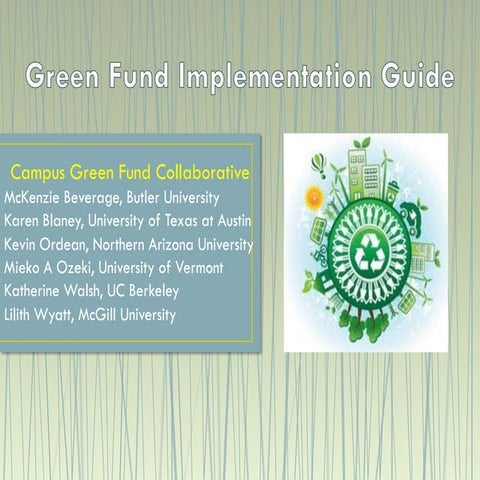 Green Fund Implementation Guide

Campus Green Fund Collaborative
McKenzie Beverage, Butler University
Karen Blaney, University of Texas at Austin
Kevin Ordean, Northern Arizona University
Mieko A Ozeki, University of Vermont
Katherine Walsh, UC Berkeley
Lilith Wyatt, McGill University